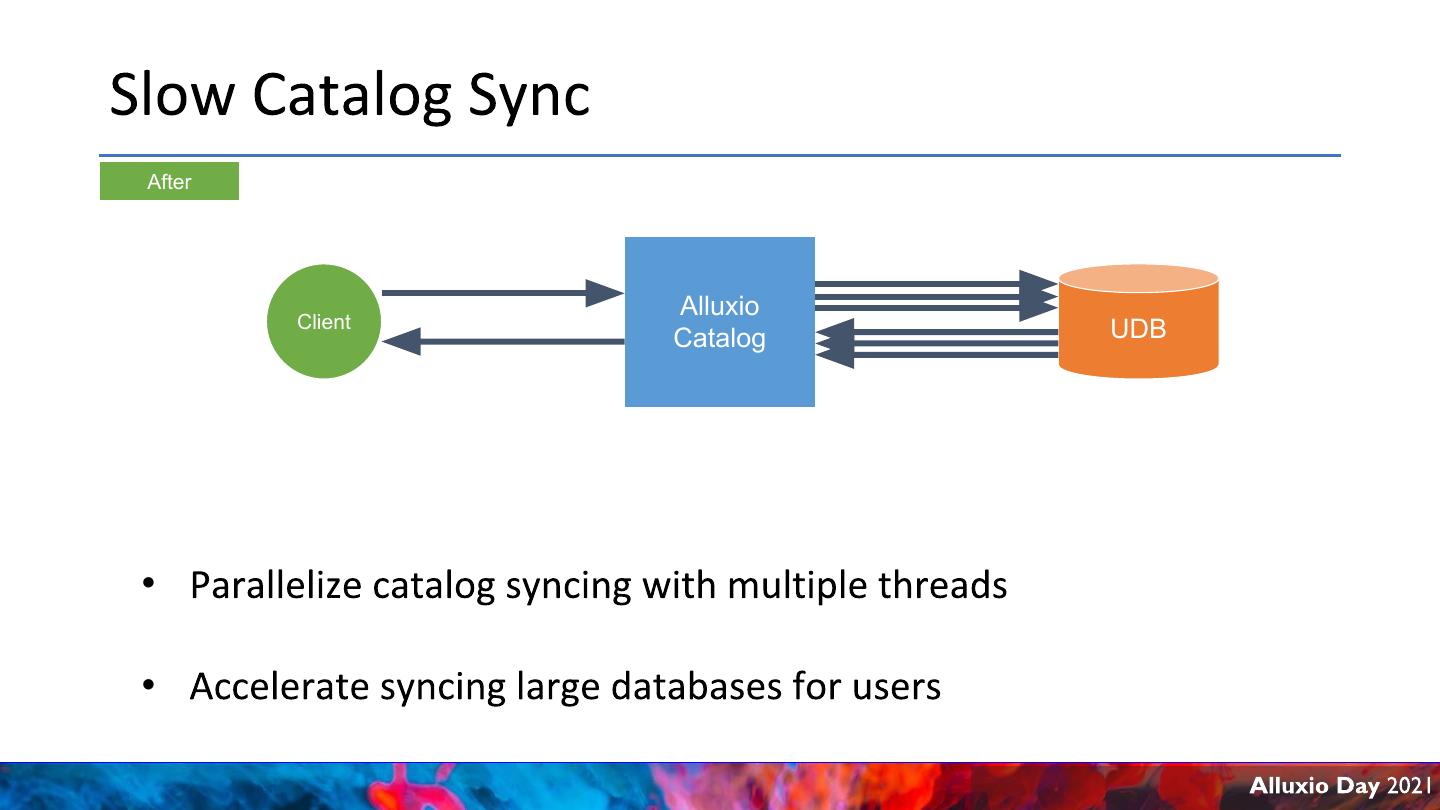 Slow Catalog Sync

After

Client

Alluxio Catalog

UDB

• Parallelize catalog syncing with multiple threads

• Accelerate syncing large databases for users

Alluxio Day 2021